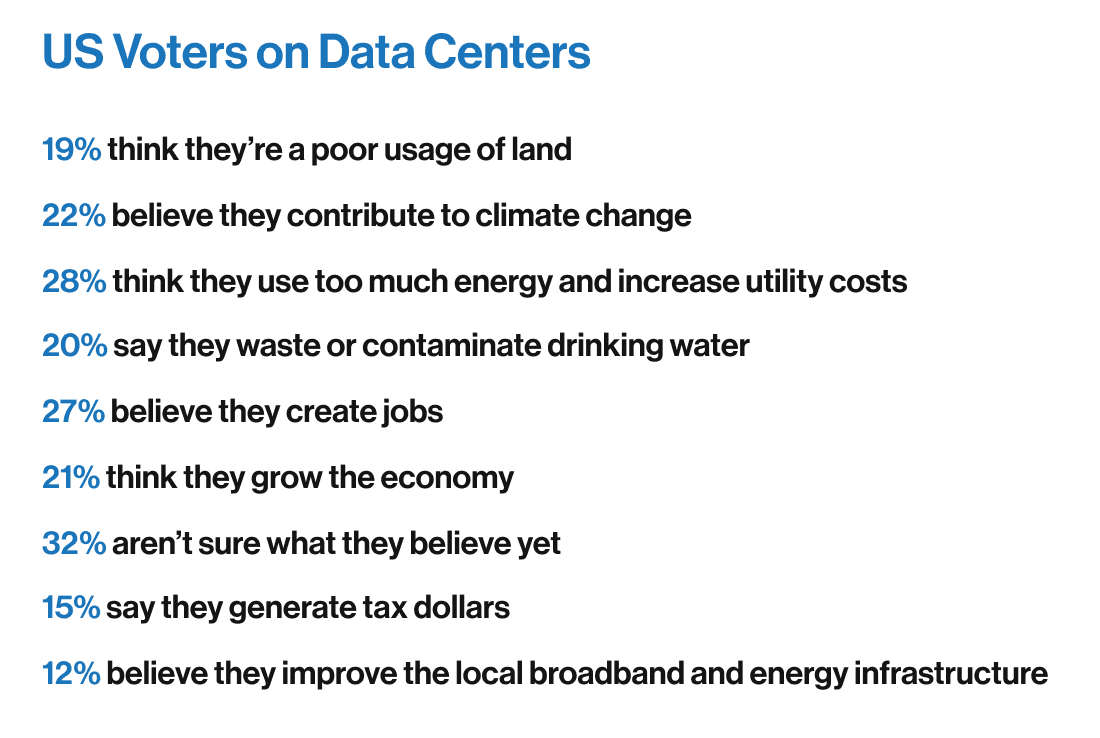 US Voters on Data Centers

19% think they're a poor usage of land

22% believe they contribute to climate change

28% think they use too much energy and increase utility costs

20% say they waste or contaminate drinking water

27% believe they create jobs

21% think they grow the economy

32% aren't sure what they believe yet

15% say they generate tax dollars

12% believe they improve the local broadband and energy infrastructure